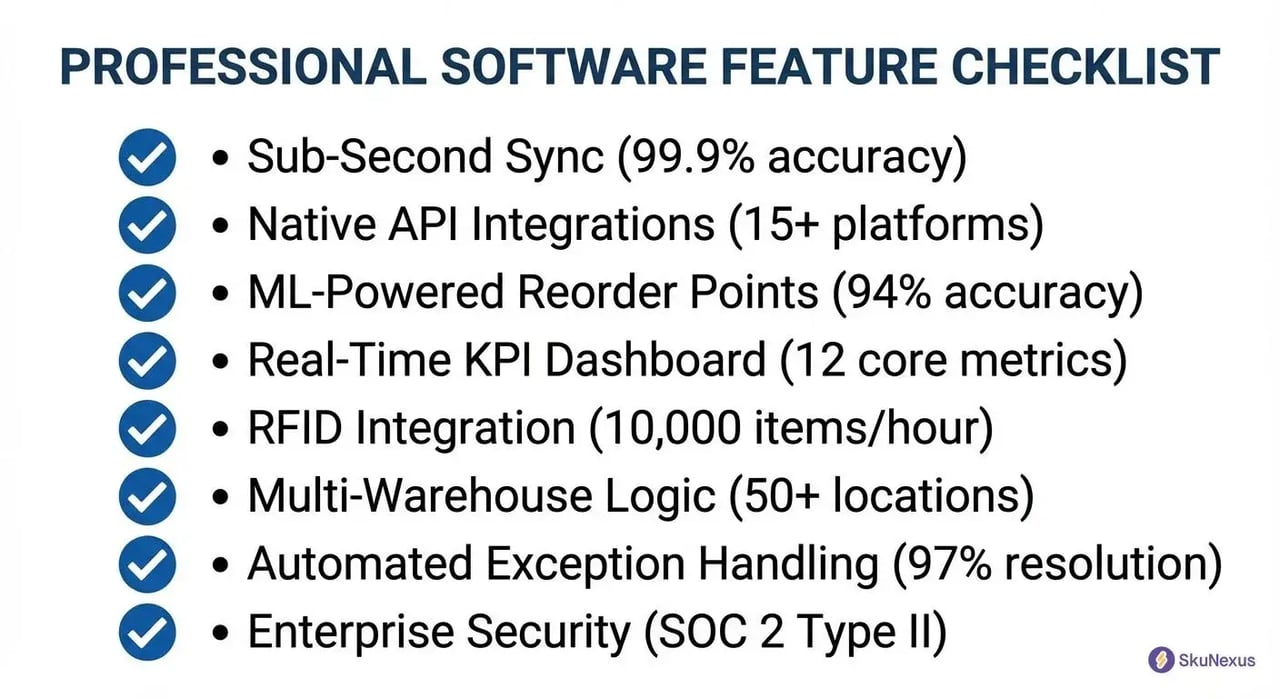 PROFESSIONAL SOFTWARE FEATURE CHECKLIST

• Sub-Second Sync (99.9% accuracy)
• Native API Integrations (15+ platforms)
• ML-Powered Reorder Points (94% accuracy)
• Real-Time KPI Dashboard (12 core metrics)
• RFID Integration (10,000 items/hour)
• Multi-Warehouse Logic (50+ locations)
• Automated Exception Handling (97% resolution)
• Enterprise Security (SOC 2 Type II)

SkuNexus